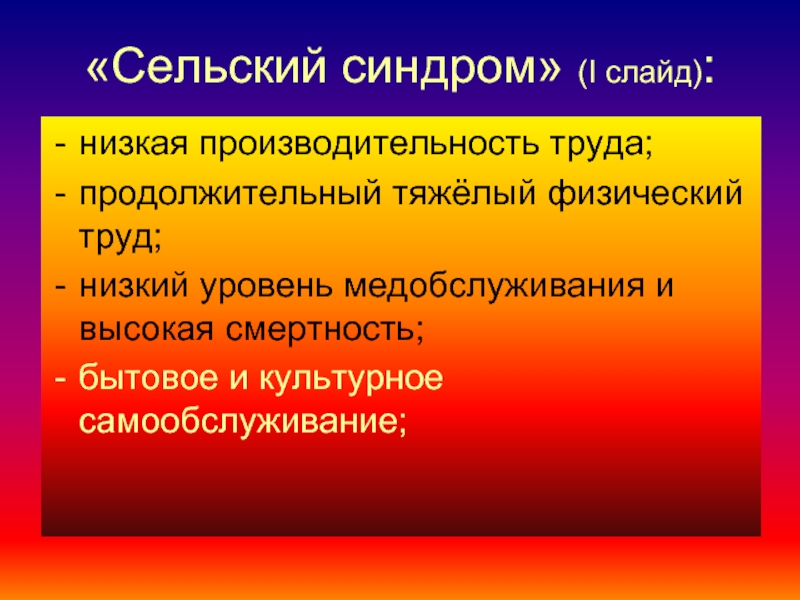 «Сельский синдром» (I слайд):

- низкая производительность труда;
- продолжительный тяжёлый физический труд;
- низкий уровень медобслуживания и высокая смертность;
- бытовое и культурное самообслуживание;